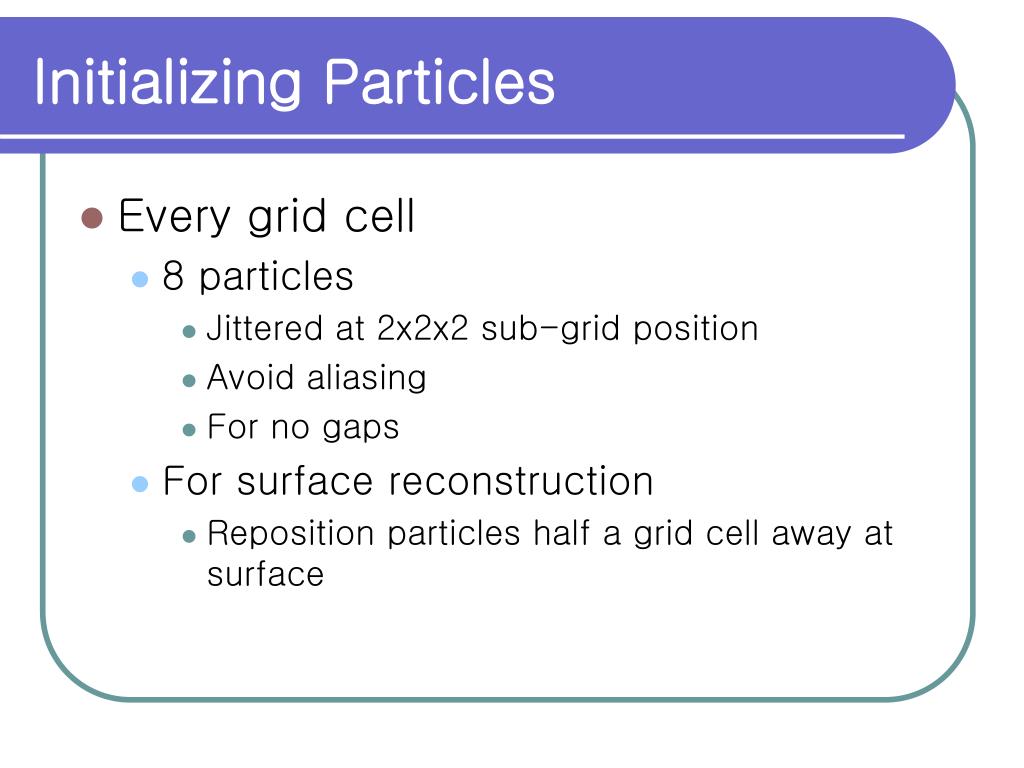 Initializing Particles

- Every grid cell
  - 8 particles
    - Jittered at 2x2x2 sub-grid position
    - Avoid aliasing
    - For no gaps
  - For surface reconstruction
    - Reposition particles half a grid cell away at surface